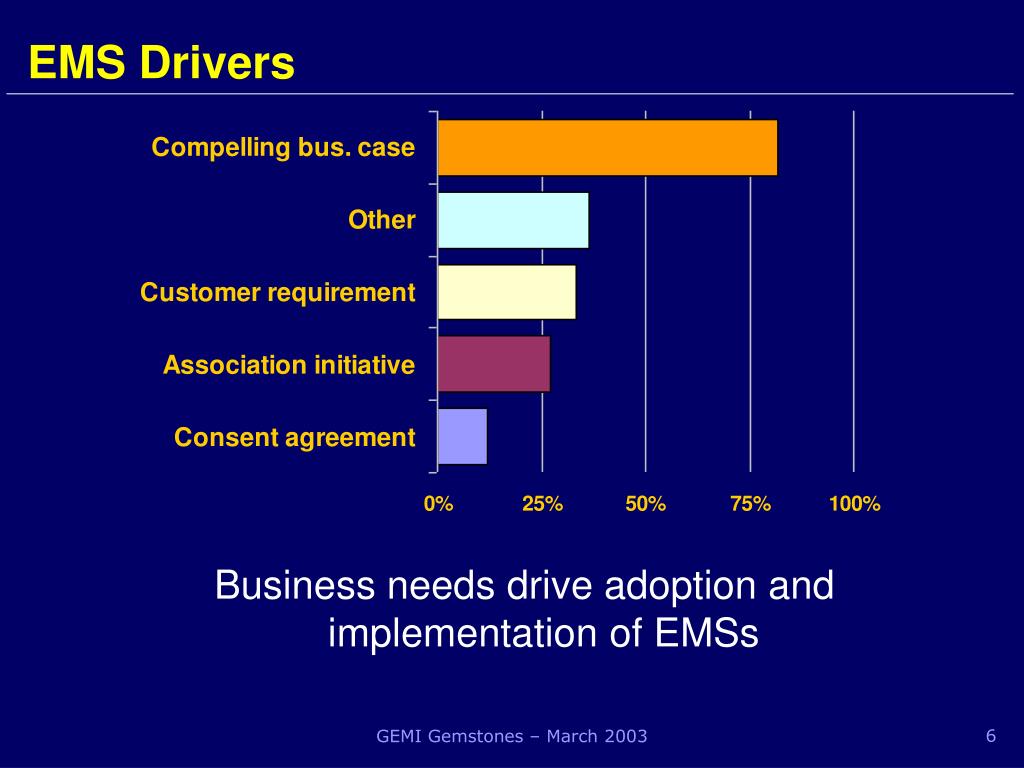 EMS Drivers

Compelling bus. case
Other
Customer requirement
Association initiative
Consent agreement

0%
25%
50%
75%
100%

Business needs drive adoption and implementation of EMSs

GEMI Gemstones – March 2003

6